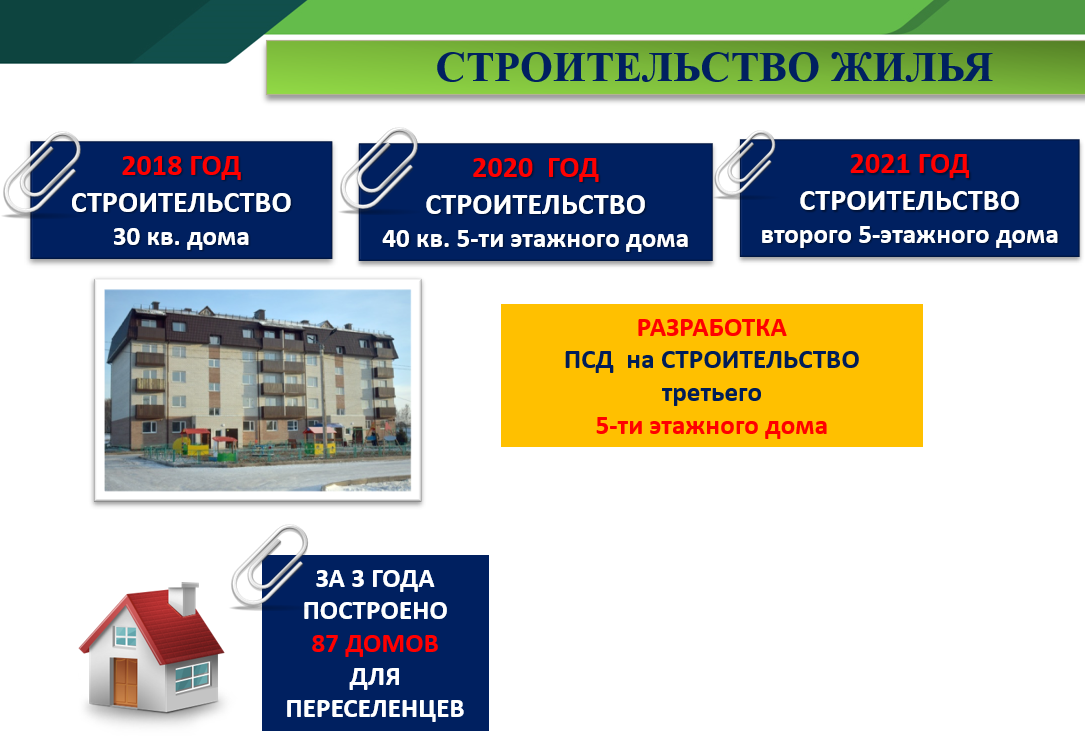 СТРОИТЕЛЬСТВО ЖИЛЬЯ

2018 ГОД
СТРОИТЕЛЬСТВО
30 кв. дома

2020 ГОД
СТРОИТЕЛЬСТВО
40 кв. 5-ти этажного дома

2021 ГОД
СТРОИТЕЛЬСТВО
второго 5-этажного дома

РАЗРАБОТКА
ПСД на СТРОИТЕЛЬСТВО
третьего
5-ти этажного дома

ЗА 3 ГОДА
ПОСТРОЕНО
87 ДОМОВ
ДЛЯ
ПЕРЕСЕЛЕНЦЕВ